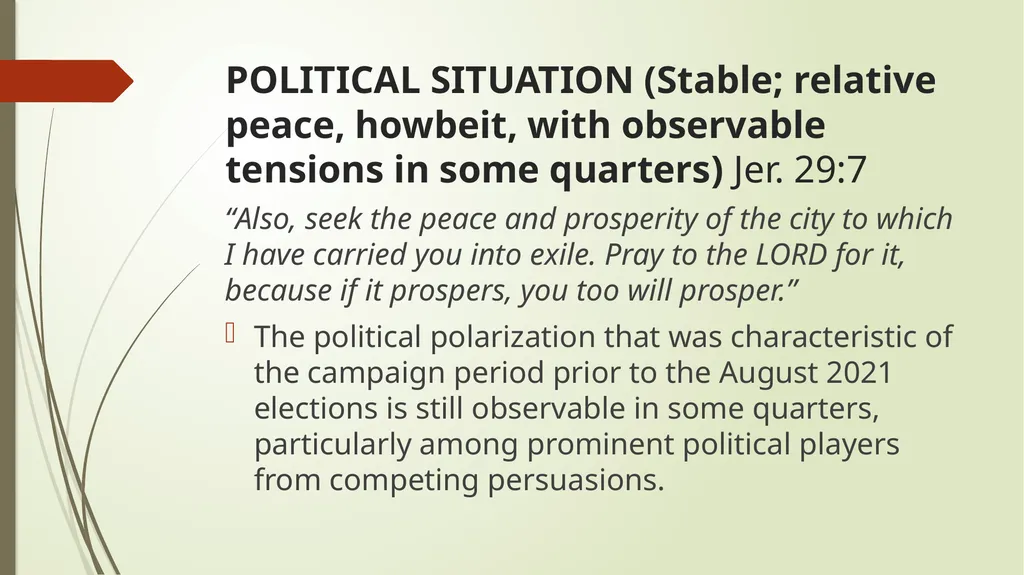 POLITICAL SITUATION (Stable; relative peace, howbeit, with observable tensions in some quarters) Jer. 29:7

“Also, seek the peace and prosperity of the city to which I have carried you into exile. Pray to the LORD for it, because if it prospers, you too will prosper.”

The political polarization that was characteristic of the campaign period prior to the August 2021 elections is still observable in some quarters, particularly among prominent political players from competing persuasions.